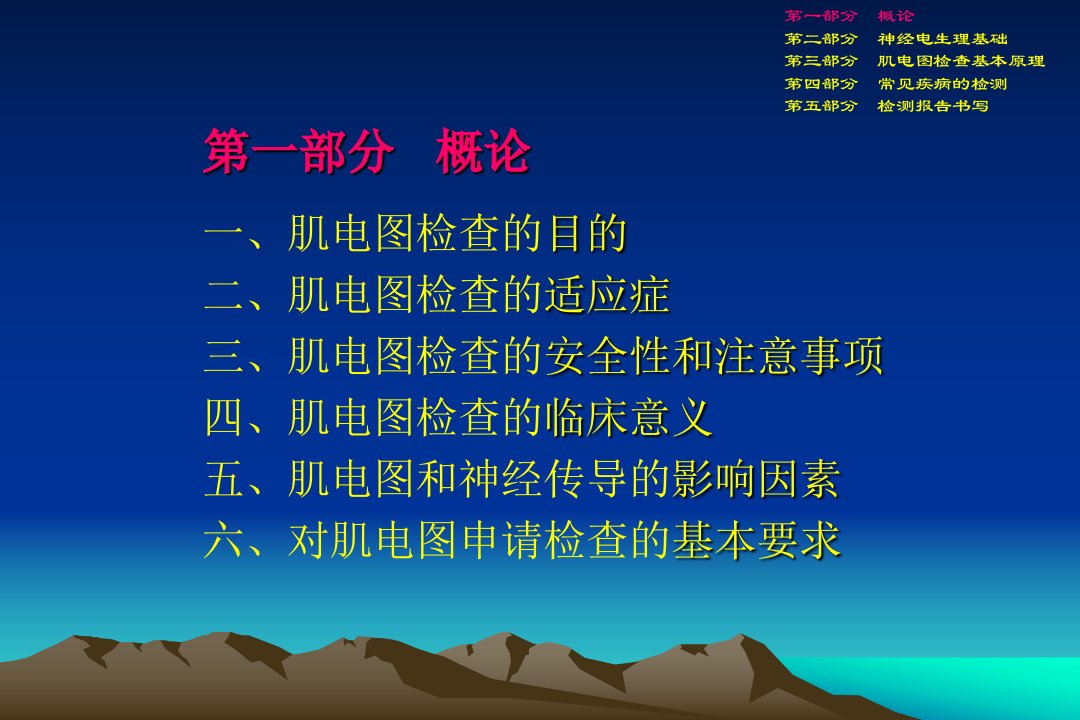 第一部分　概论
第二部分　神经电生理基础
第三部分　肌电图检查基本原理
第四部分　常见疾病的检测
第五部分　检测报告书写

第一部分　概论

一、肌电图检查的目的
二、肌电图检查的适应症
三、肌电图检查的安全性和注意事项
四、肌电图检查的临床意义
五、肌电图和神经传导的影响因素
六、对肌电图申请检查的基本要求